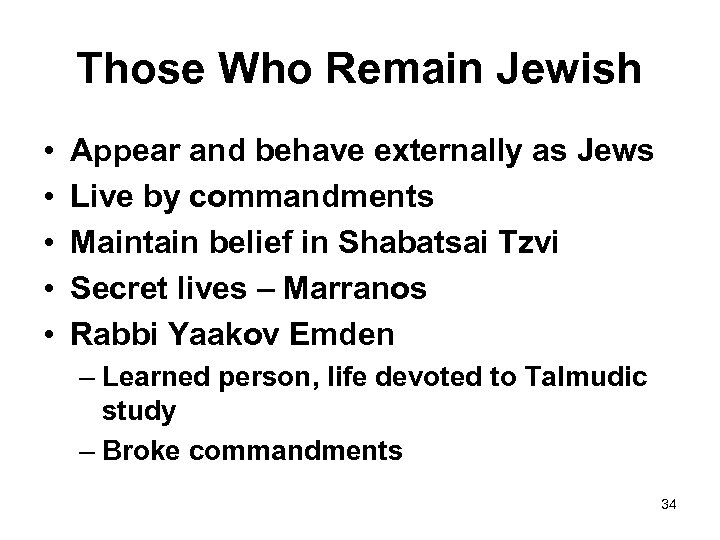 Those Who Remain Jewish

• Appear and behave externally as Jews
• Live by commandments
• Maintain belief in Shabatsai Tzvi
• Secret lives – Marranos
• Rabbi Yaakov Emden
– Learned person, life devoted to Talmudic study
– Broke commandments

34